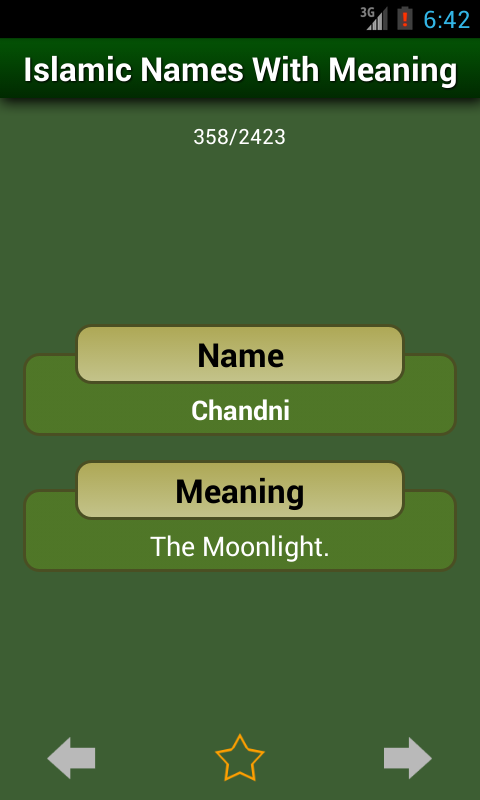 3G 6:42

Islamic Names With Meaning

358/2423

Name

Chandni

Meaning

The Moonlight.